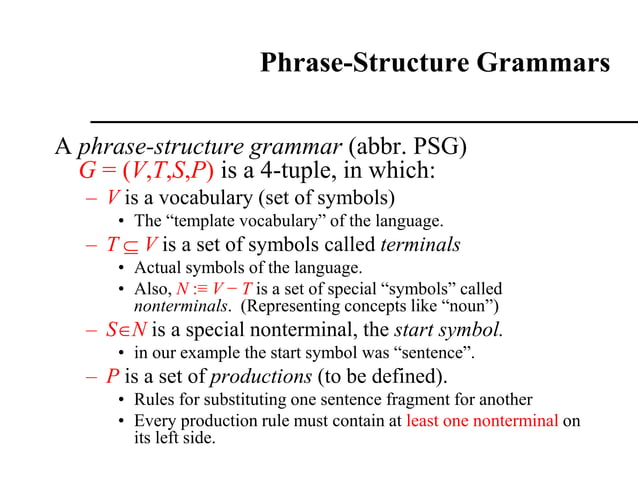 Phrase-Structure Grammars

A phrase-structure grammar (abbr. PSG) $G = (V,T,S,P)$ is a 4-tuple, in which:

– $V$ is a vocabulary (set of symbols)

• The “template vocabulary” of the language.

– $T \subseteq V$ is a set of symbols called terminals

• Actual symbols of the language.

• Also, $N :\equiv V - T$ is a set of special “symbols” called nonterminals. (Representing concepts like “noun”)

– $S \in N$ is a special nonterminal, the start symbol.

• in our example the start symbol was “sentence”.

– $P$ is a set of productions (to be defined).

• Rules for substituting one sentence fragment for another

• Every production rule must contain at least one nonterminal on its left side.